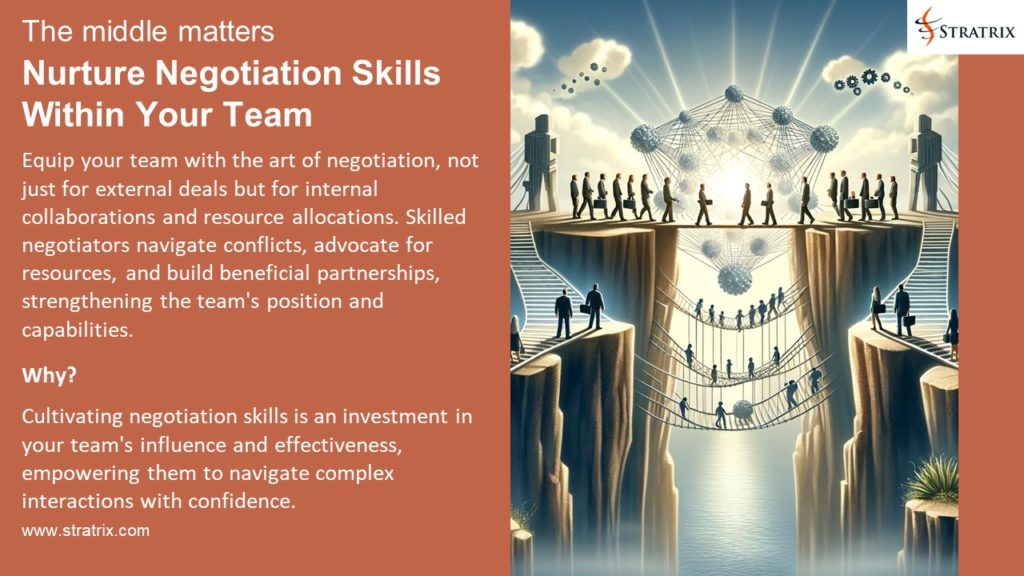 The middle matters

Nurture Negotiation Skills Within Your Team

Equip your team with the art of negotiation, not just for external deals but for internal collaborations and resource allocations. Skilled negotiators navigate conflicts, advocate for resources, and build beneficial partnerships, strengthening the team's position and capabilities.

Why?

Cultivating negotiation skills is an investment in your team's influence and effectiveness, empowering them to navigate complex interactions with confidence.

www.stratrix.com

STRATRIX